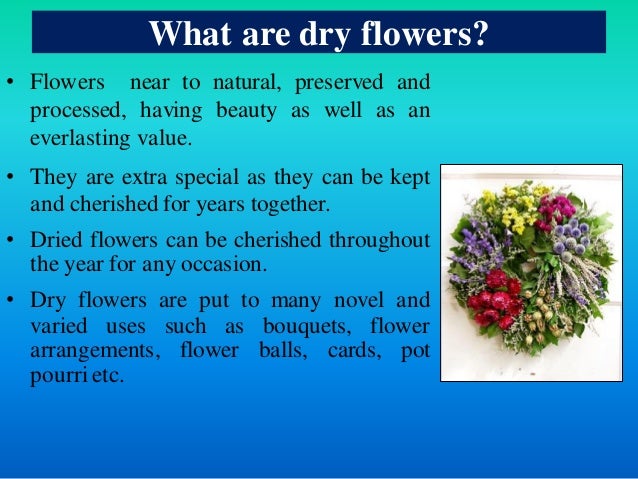 What are dry flowers?

• Flowers near to natural, preserved and processed, having beauty as well as an everlasting value.

• They are extra special as they can be kept and cherished for years together.

• Dried flowers can be cherished throughout the year for any occasion.

• Dry flowers are put to many novel and varied uses such as bouquets, flower arrangements, flower balls, cards, pot pourri etc.